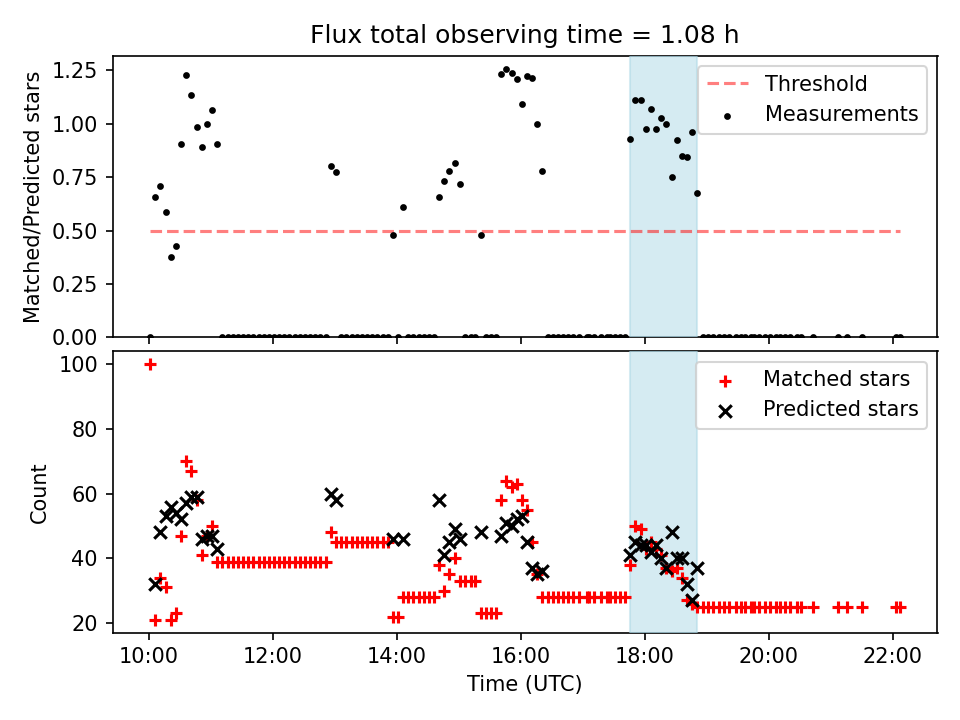 Flux total observing time = 1.08 h

Matched/Predicted stars

1.25
1.00
0.75
0.50
0.25
0.00

Threshold
Measurements

Count

100
80
60
40
20

Matched stars
Predicted stars

10:00
12:00
14:00
16:00
18:00
20:00
22:00

Time (UTC)